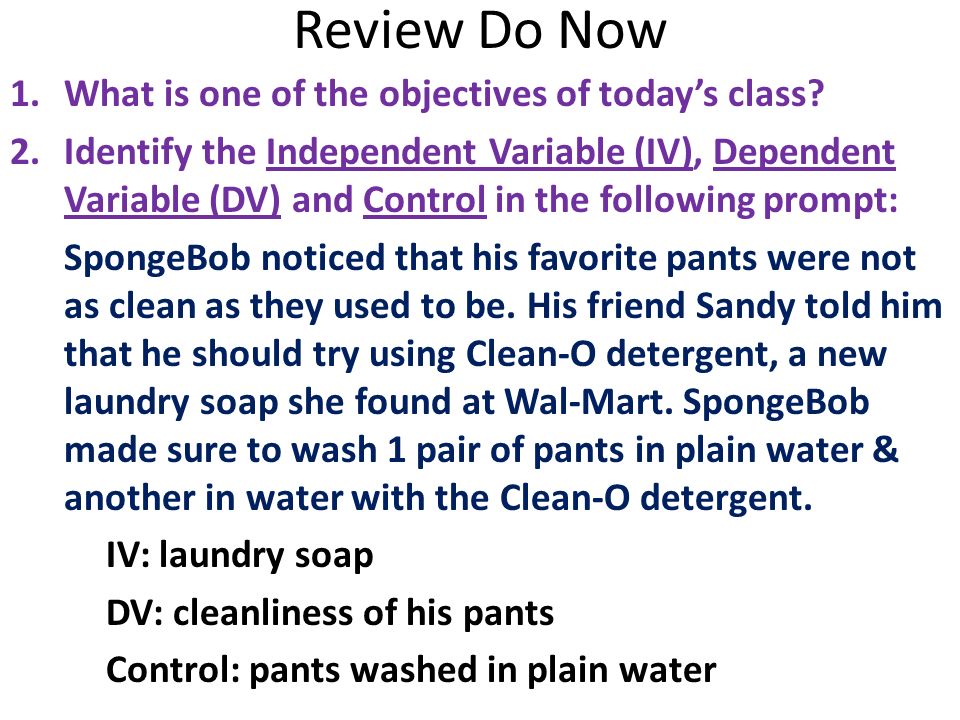 Review Do Now

1. What is one of the objectives of today's class?

2. Identify the Independent Variable (IV), Dependent Variable (DV) and Control in the following prompt:

SpongeBob noticed that his favorite pants were not as clean as they used to be. His friend Sandy told him that he should try using Clean-O detergent, a new laundry soap she found at Wal-Mart. SpongeBob made sure to wash 1 pair of pants in plain water & another in water with the Clean-O detergent.

IV: laundry soap

DV: cleanliness of his pants

Control: pants washed in plain water